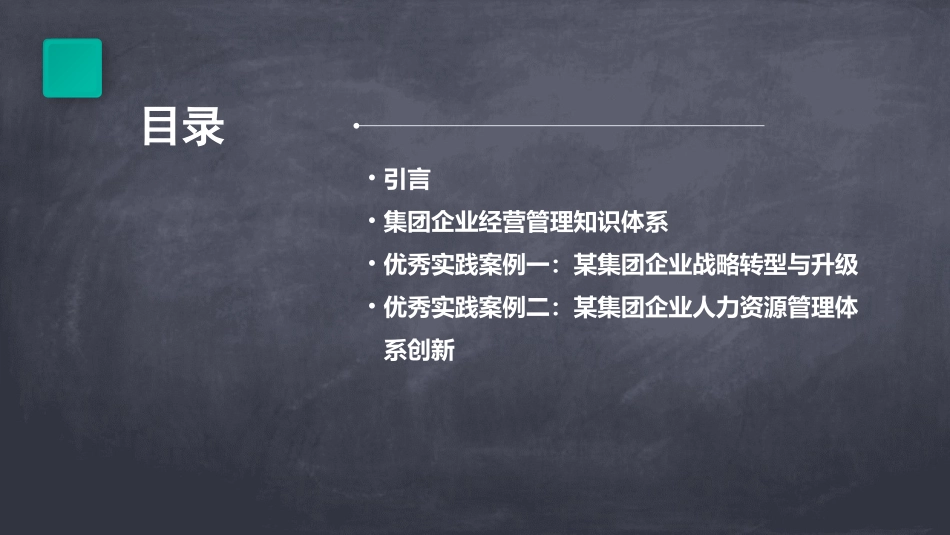 目录

• 引言
• 集团企业经营管理知识体系
• 优秀实践案例一：某集团企业战略转型与升级
• 优秀实践案例二：某集团企业人力资源管理体系创新